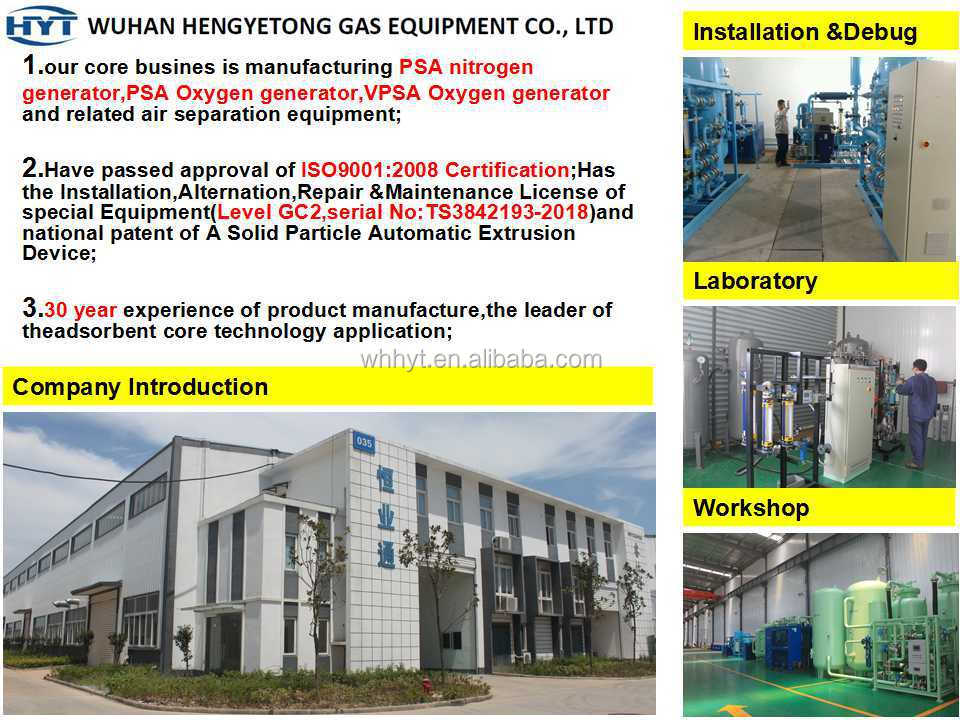 HYT WUHAN HENGYETONG GAS EQUIPMENT CO., LTD

1.our core busines is manufacturing PSA nitrogen generator,PSA Oxygen generator,VPSA Oxygen generator and related air separation equipment;

2.Have passed approval of ISO9001:2008 Certification;Has the Installation,Alternation,Repair &Maintenance License of special Equipment(Level GC2,serial No:TS3842193-2018)and national patent of A Solid Particle Automatic Extrusion Device;

3.30 year experience of product manufacture,the leader of theadsorbent core technology application;

whhyt.en.alibaba.com

Company Introduction

035

恒业通

Installation &Debug

Laboratory

Workshop